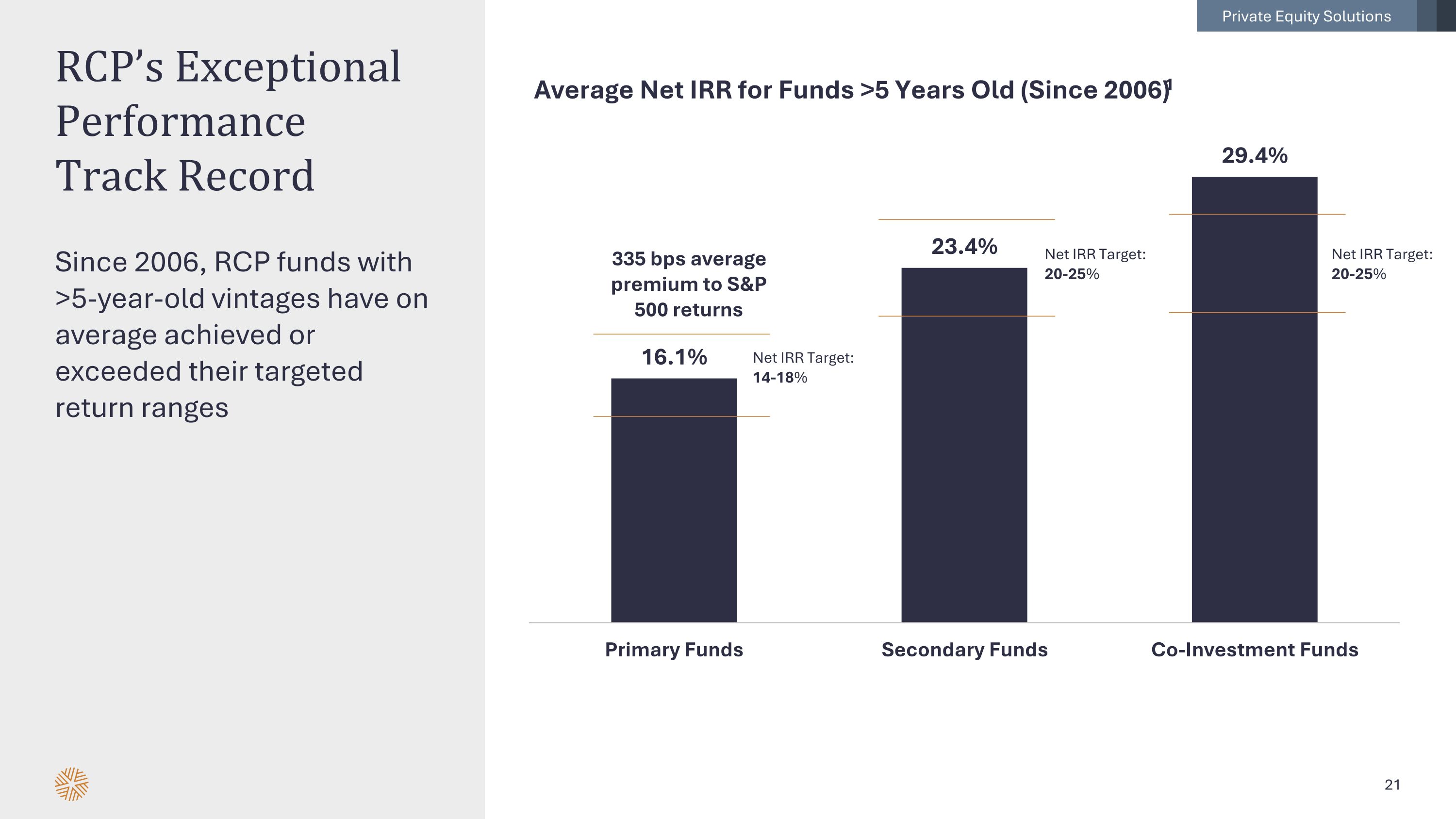 Private Equity Solutions

RCP's Exceptional Performance Track Record

Since 2006, RCP funds with >5-year-old vintages have on average achieved or exceeded their targeted return ranges

Average Net IRR for Funds >5 Years Old (Since 2006)$^1$

335 bps average premium to S&P 500 returns

16.1%

Net IRR Target: 14-18%

23.4%

Net IRR Target: 20-25%

29.4%

Net IRR Target: 20-25%

Primary Funds

Secondary Funds

Co-Investment Funds

21